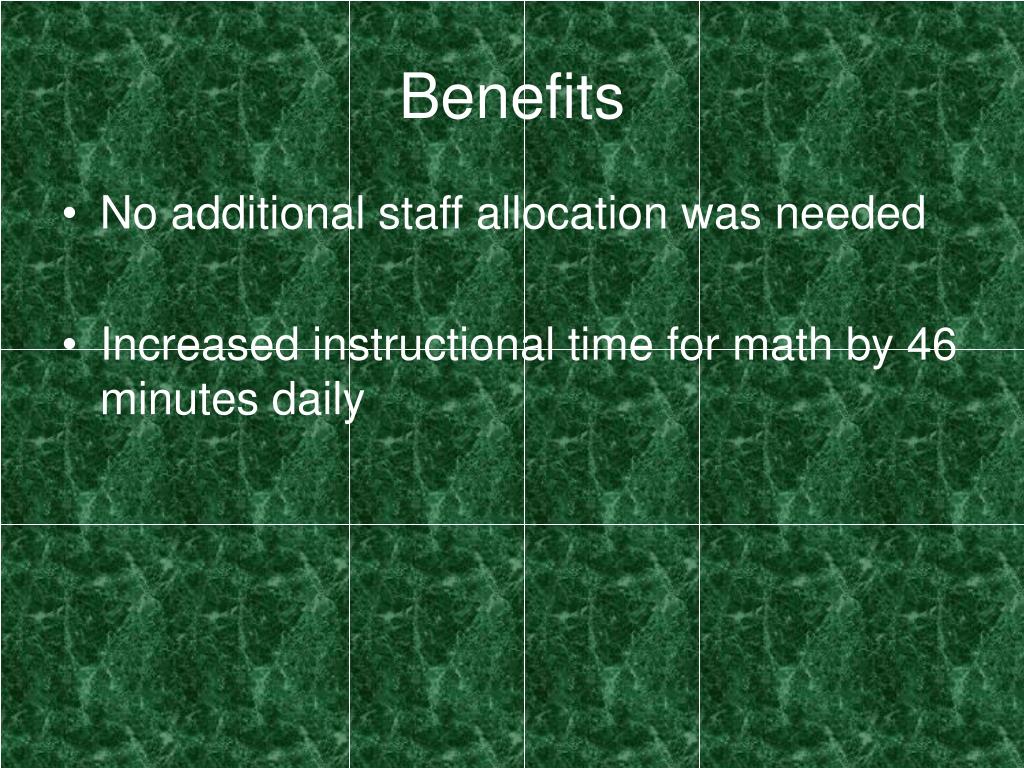 Benefits

• No additional staff allocation was needed

• Increased instructional time for math by 46 minutes daily